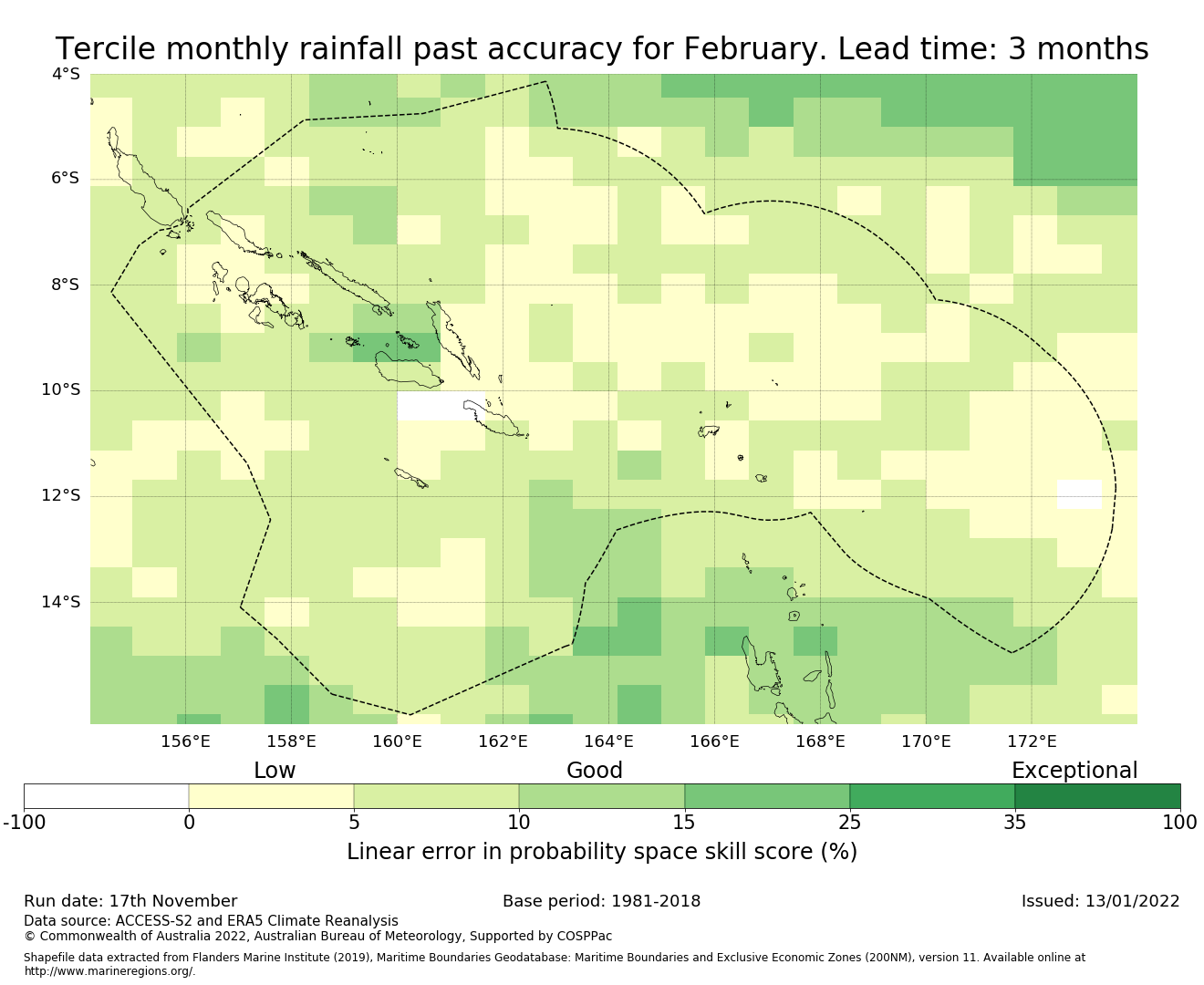 Tercile monthly rainfall past accuracy for February. Lead time: 3 months

4°S
6°S
8°S
10°S
12°S
14°S

156°E 158°E 160°E 162°E 164°E 166°E 168°E 170°E 172°E

Low Good Exceptional

-100 0 5 10 15 25 35 100

Linear error in probability space skill score (%)

Run date: 17th November
Base period: 1981-2018
Issued: 13/01/2022

Data source: ACCESS-S2 and ERA5 Climate Reanalysis
© Commonwealth of Australia 2022, Australian Bureau of Meteorology, Supported by COSPPac

Shapefile data extracted from Flanders Marine Institute (2019), Maritime Boundaries Geodatabase: Maritime Boundaries and Exclusive Economic Zones (200NM), version 11. Available online at http://www.marineregions.org/.